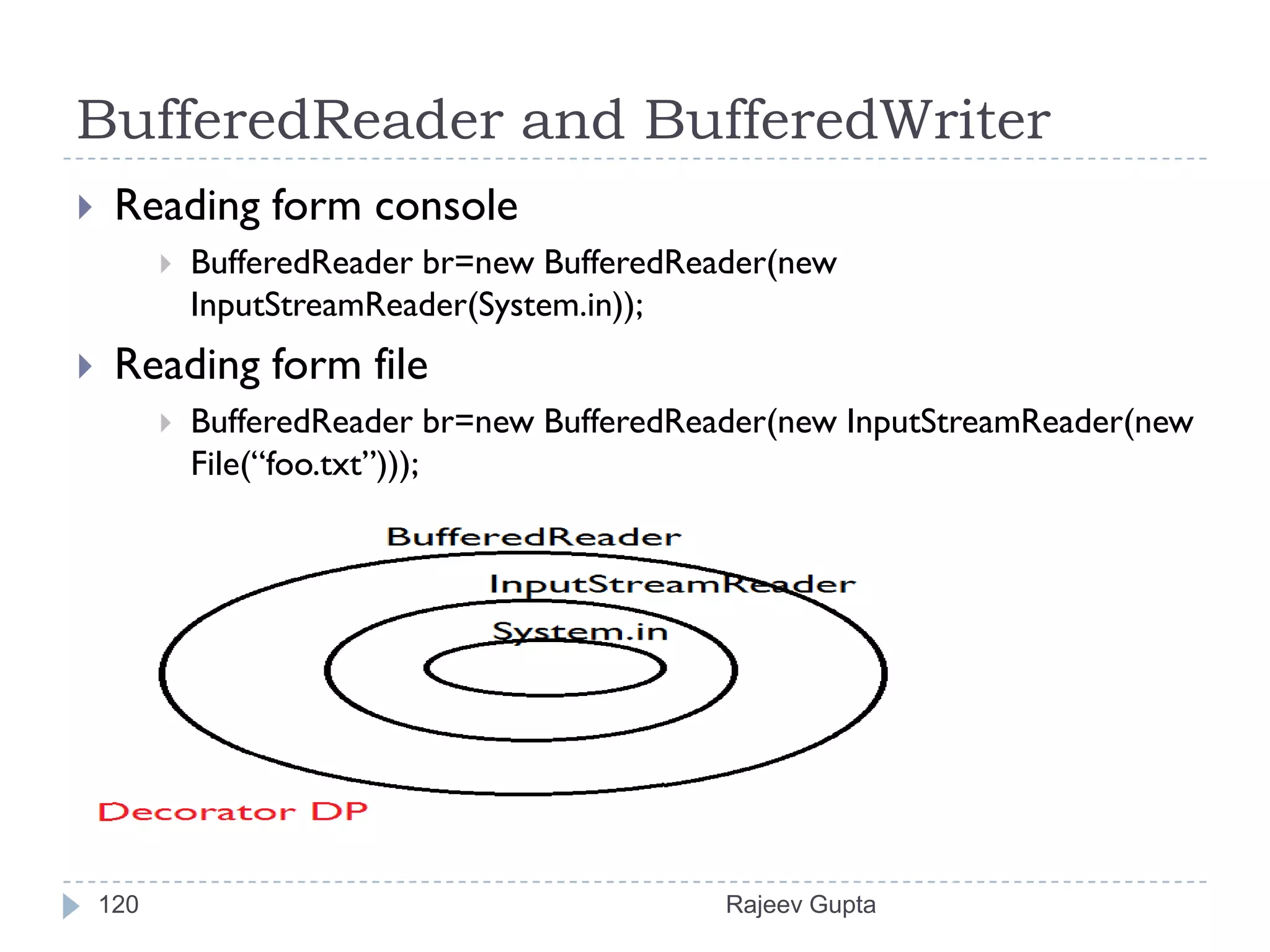 BufferedReader and BufferedWriter

Reading form console

BufferedReader br=new BufferedReader(new InputStreamReader(System.in));

Reading form file

BufferedReader br=new BufferedReader(new InputStreamReader(new File(“foo.txt”)));

BufferedReader

InputStreamReader

System.in

Decorator DP

120

Rajeev Gupta